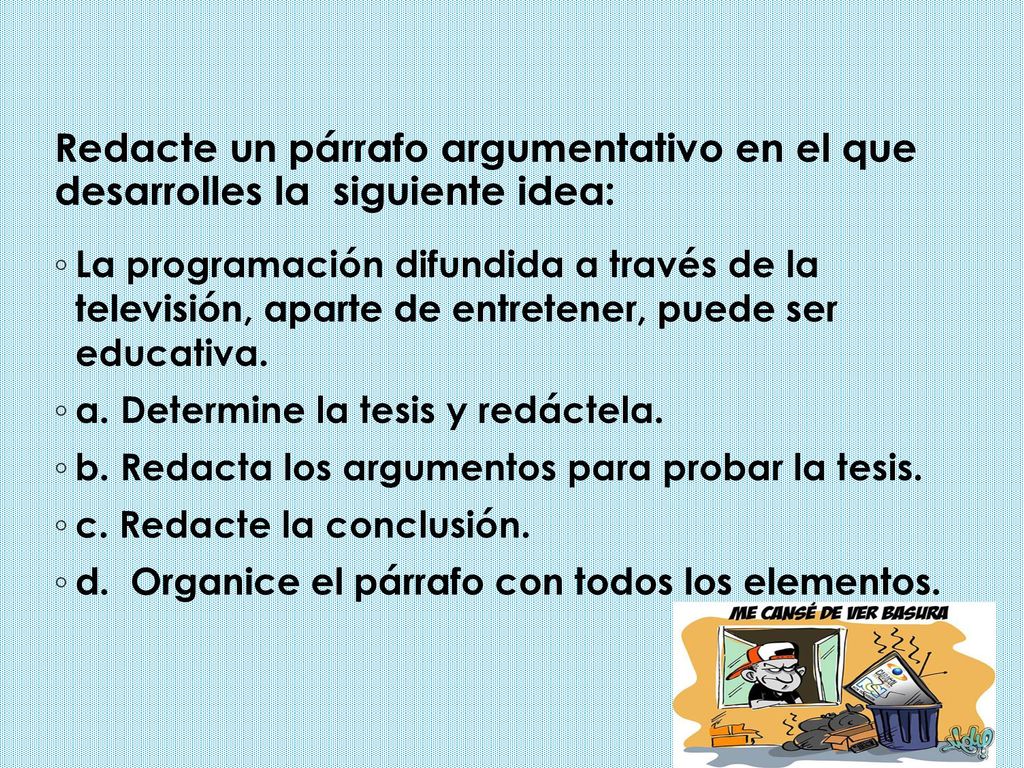 Redacte un párrafo argumentativo en el que desarrolles la siguiente idea:

◦ La programación difundida a través de la televisión, aparte de entretener, puede ser educativa.
◦ a. Determine la tesis y redáctela.
◦ b. Redacta los argumentos para probar la tesis.
◦ c. Redacte la conclusión.
◦ d. Organice el párrafo con todos los elementos.

ME CANSÉ DE VER BASURA